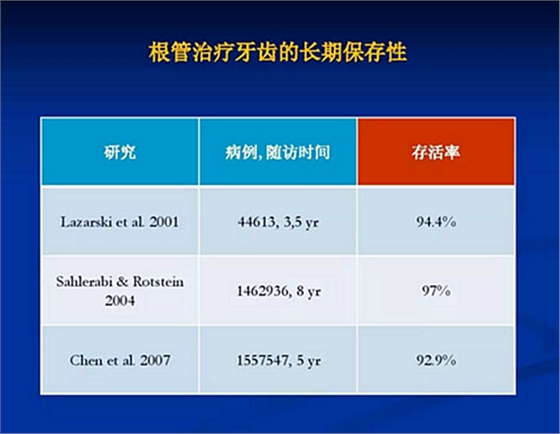 根管治疗牙齿的长期保存性

| 研究 | 病例, 随访时间 | 存活率 |
|---|---|---|
| Lazarski et al. 2001 | 44613, 3,5 yr | 94.4% |
| Sahlerabi & Rotstein 2004 | 1462936, 8 yr | 97% |
| Chen et al. 2007 | 1557547, 5 yr | 92.9% |